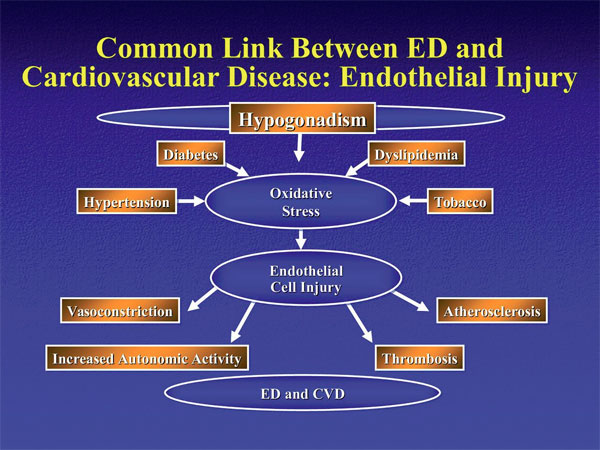 Common Link Between ED and Cardiovascular Disease: Endothelial Injury

Hypogonadism

Diabetes

Dyslipidemia

Hypertension

Oxidative Stress

Tobacco

Endothelial Cell Injury

Vasoconstriction

Atherosclerosis

Increased Autonomic Activity

Thrombosis

ED and CVD